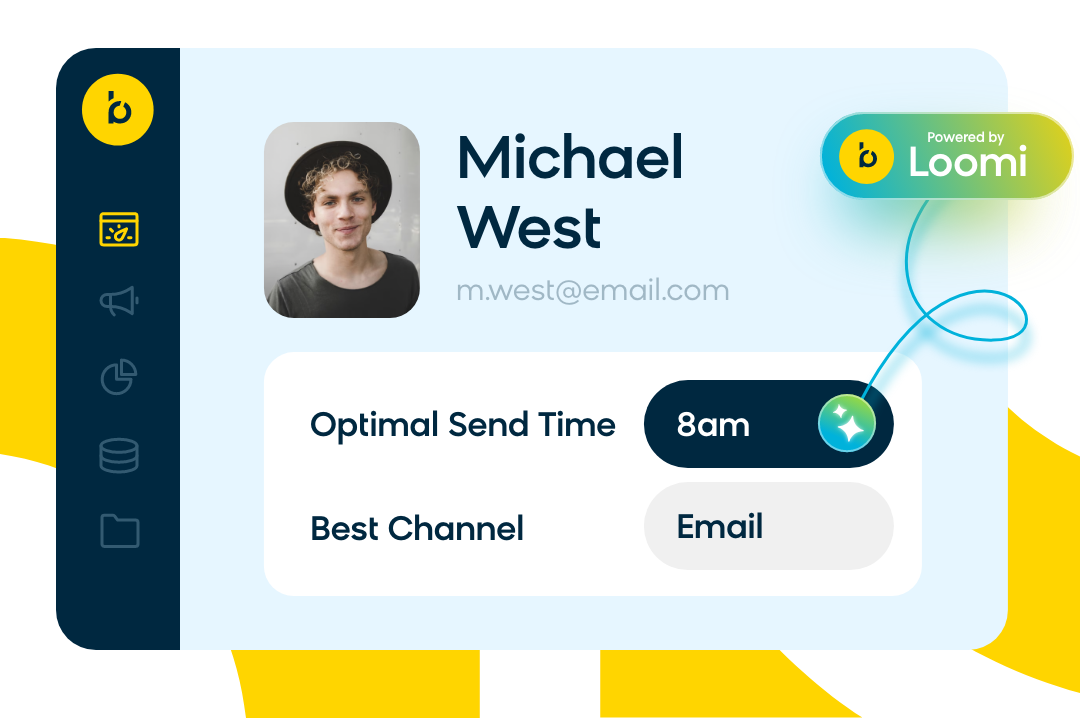 Michael West

m.west@email.com

Powered by Loomi

Optimal Send Time 8am

Best Channel Email